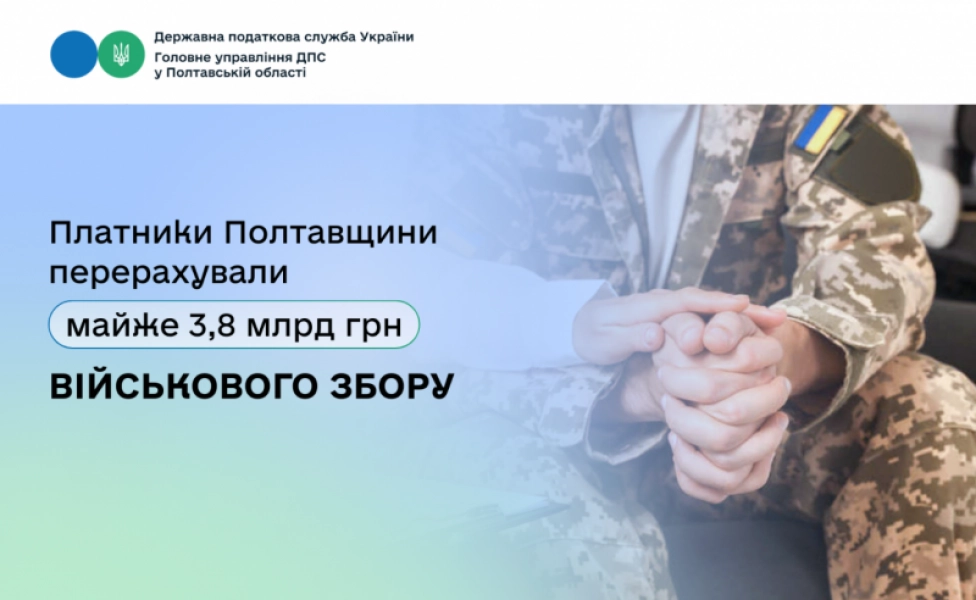 Державна податкова служба України
Головне управління ДПС
у Полтавській області

Платники Полтавщини перерахували

майже 3,8 млрд грн

ВІЙСЬКОВОГО ЗБОРУ